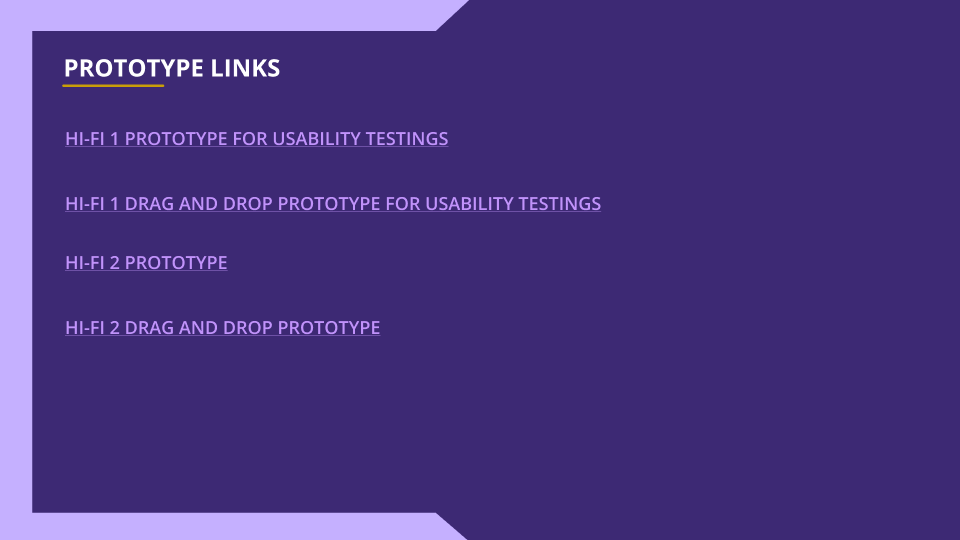 PROTOTYPE LINKS

HI-FI 1 PROTOTYPE FOR USABILITY TESTINGS

HI-FI 1 DRAG AND DROP PROTOTYPE FOR USABILITY TESTINGS

HI-FI 2 PROTOTYPE

HI-FI 2 DRAG AND DROP PROTOTYPE